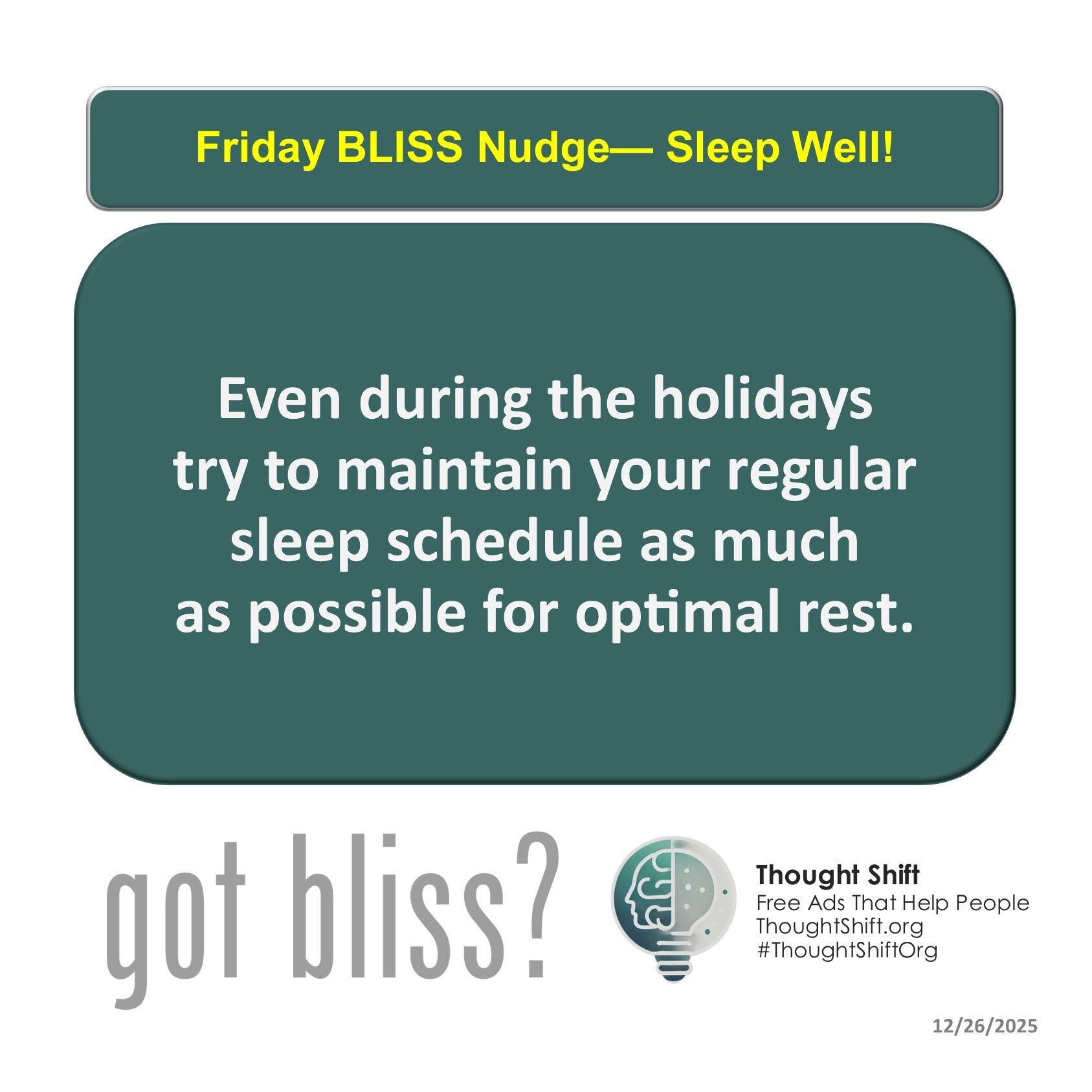 Friday BLISS Nudge— Sleep Well!

Even during the holidays try to maintain your regular sleep schedule as much as possible for optimal rest.

got bliss?

Thought Shift
Free Ads That Help People
ThoughtShift.org
#ThoughtShiftOrg

12/26/2025